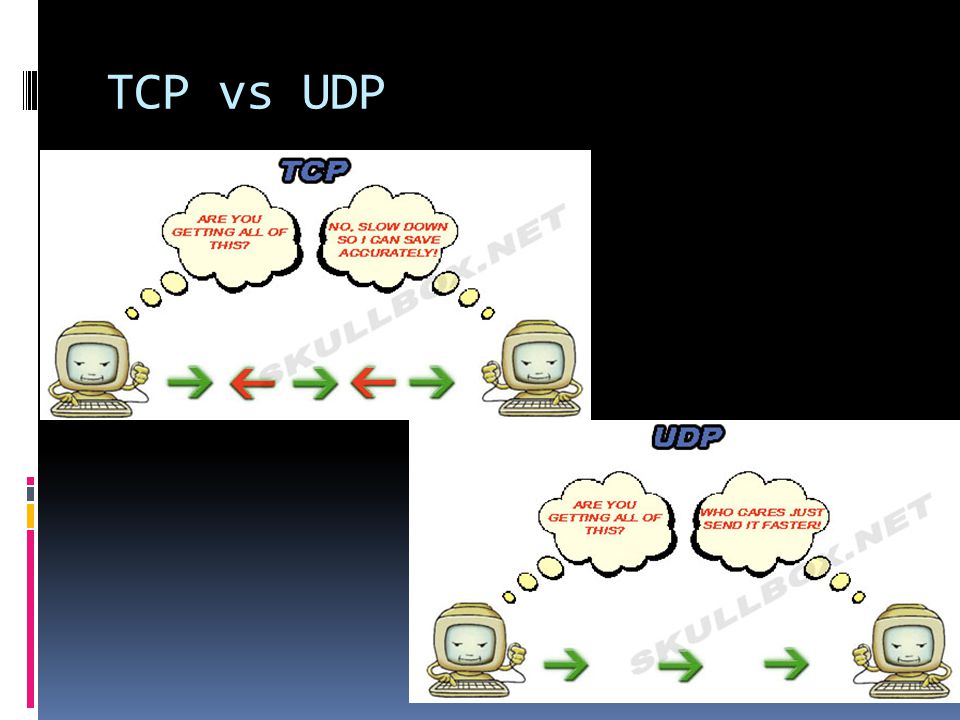 TCP vs UDP

TCP

ARE YOU GETTING ALL OF THIS?

NO, SLOW DOWN SO I CAN SAVE ACCURATELY!

SKULLBOX.NET

UDP

ARE YOU GETTING ALL OF THIS?

WHO CARES JUST SEND IT FASTER!

SKULLBOX.NET